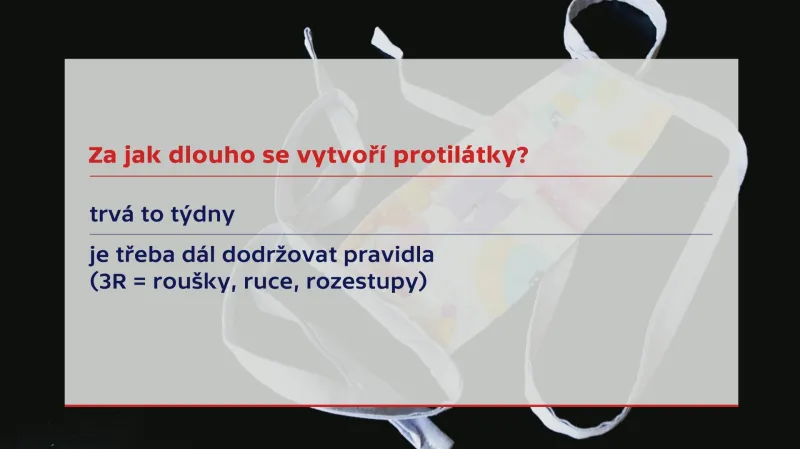 Za jak dlouho se vytvoří protilátky?

trvá to týdny

je třeba dál dodržovat pravidla (3R = roušky, ruce, rozestupy)